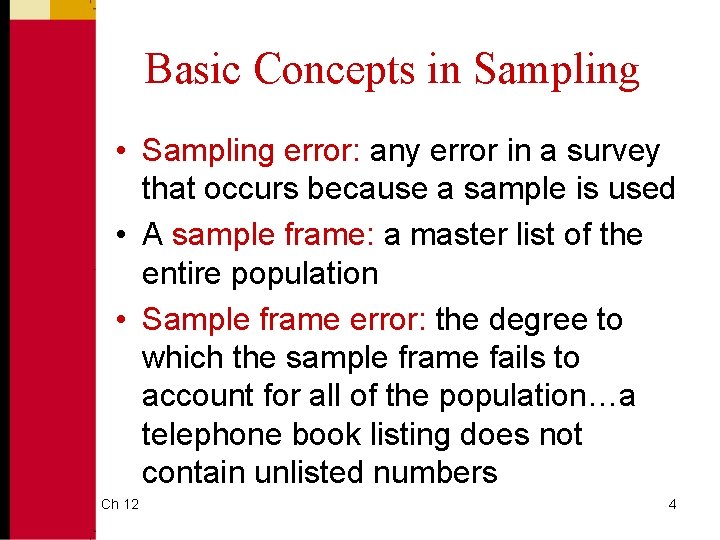 Basic Concepts in Sampling

• Sampling error: any error in a survey that occurs because a sample is used

• A sample frame: a master list of the entire population

• Sample frame error: the degree to which the sample frame fails to account for all of the population…a telephone book listing does not contain unlisted numbers

Ch 12

4